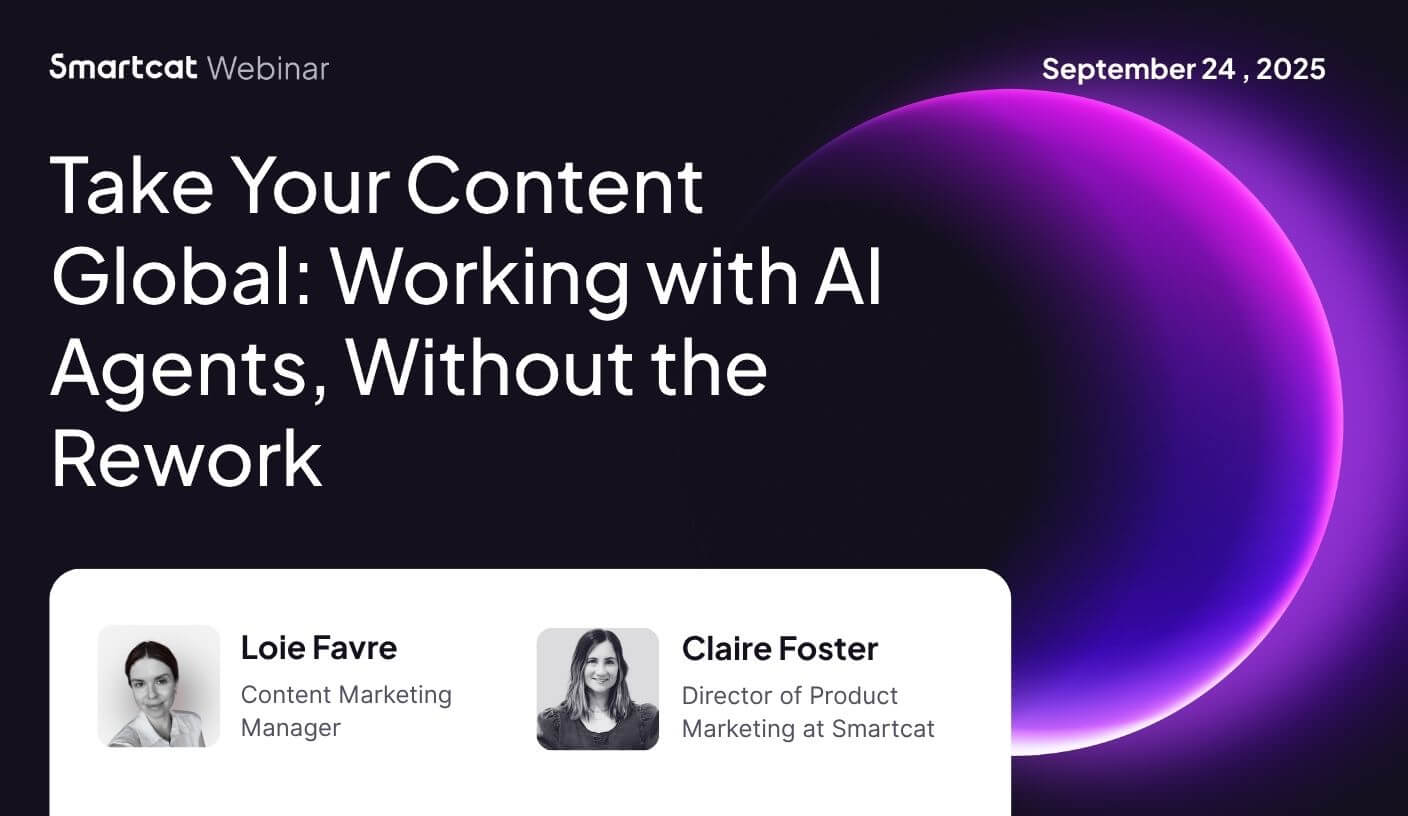 Smartcat Webinar

September 24 , 2025

Take Your Content Global: Working with AI Agents, Without the Rework

Loie Favre
Content Marketing Manager

Claire Foster
Director of Product Marketing at Smartcat